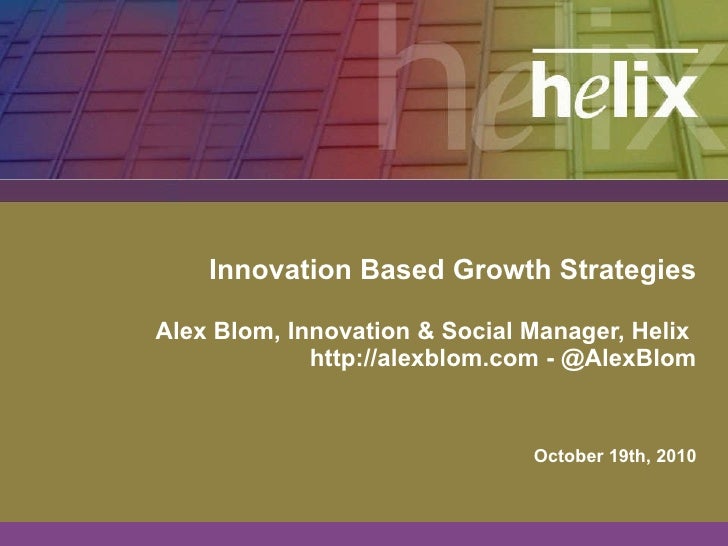 helix

Innovation Based Growth Strategies

Alex Blom, Innovation & Social Manager, Helix
http://alexblom.com - @AlexBlom

October 19th, 2010